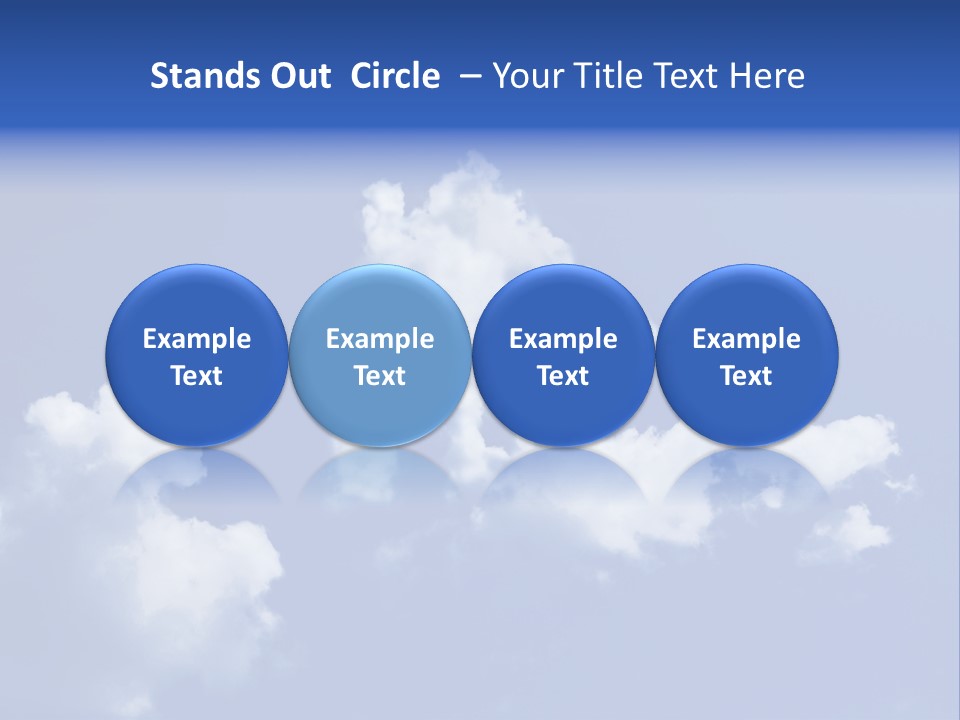 Stands Out Circle – Your Title Text Here

Example Text

Example Text

Example Text

Example Text